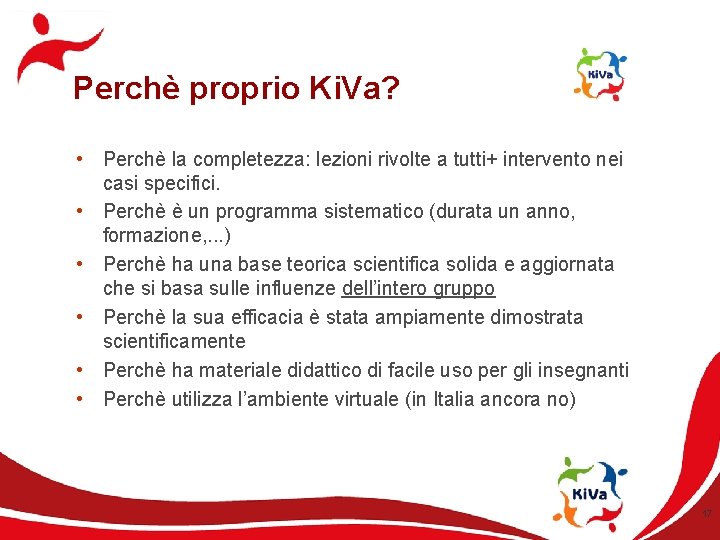 Perchè proprio KiVa?

KiVa

• Perchè la completezza: lezioni rivolte a tutti+ intervento nei casi specifici.
• Perchè è un programma sistematico (durata un anno, formazione,...)
• Perchè ha una base teorica scientifica solida e aggiornata che si basa sulle influenze dell'intero gruppo
• Perchè la sua efficacia è stata ampiamente dimostrata scientificamente
• Perchè ha materiale didattico di facile uso per gli insegnanti
• Perchè utilizza l'ambiente virtuale (in Italia ancora no)

KiVa

17